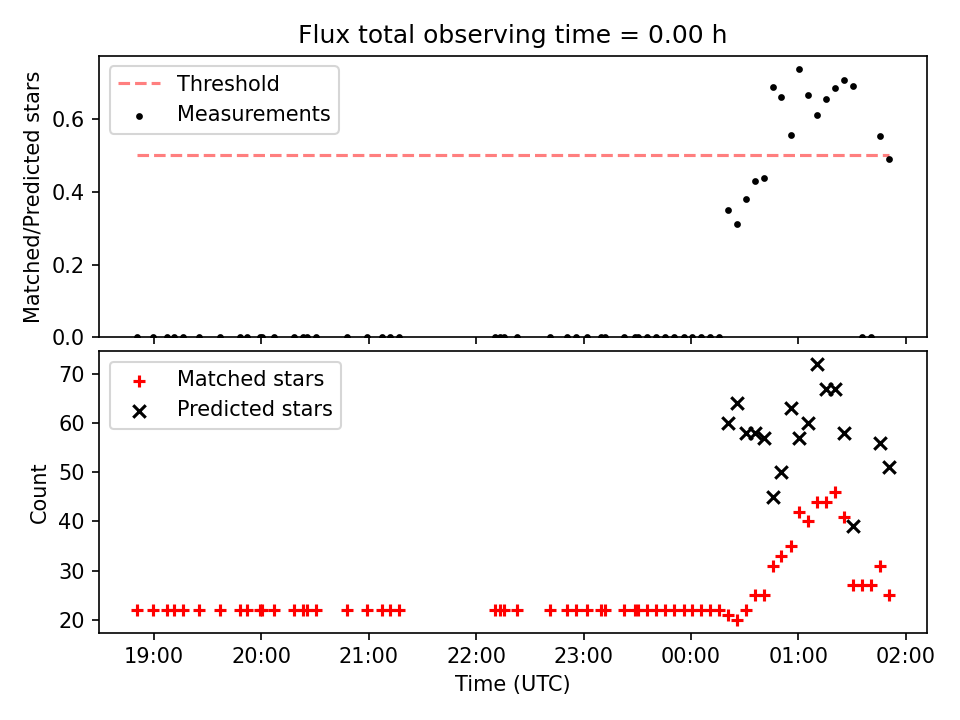 Flux total observing time = 0.00 h

Threshold
Measurements

Matched/Predicted stars

0.6
0.4
0.2
0.0

Matched stars
Predicted stars

Count

70
60
50
40
30
20

19:00
20:00
21:00
22:00
23:00
00:00
01:00
02:00

Time (UTC)